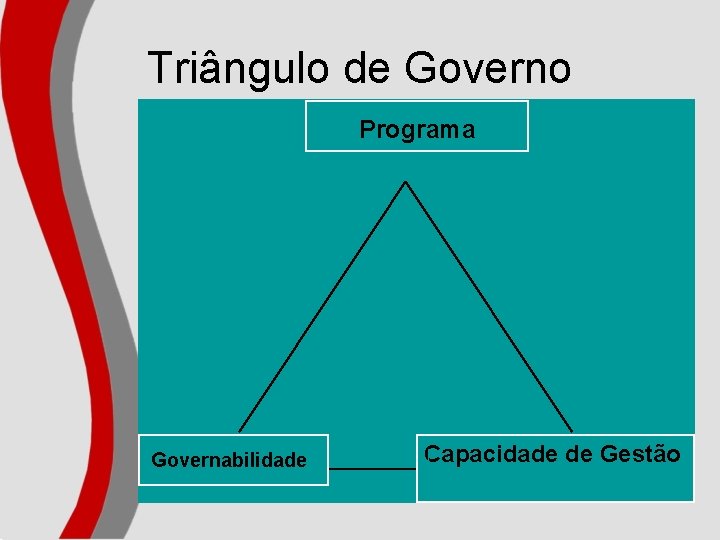 Triângulo de Governo

Programa

Governabilidade

Capacidade de Gestão